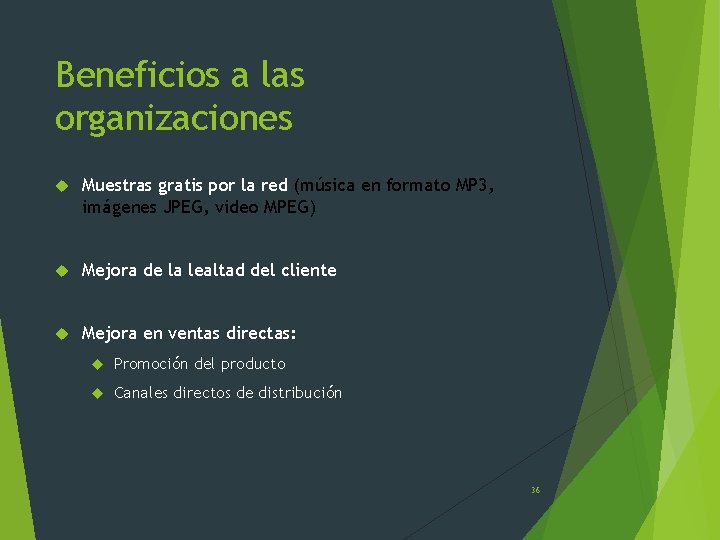 Beneficios a las organizaciones

Muestras gratis por la red (música en formato MP3, imágenes JPEG, video MPEG)

Mejora de la lealtad del cliente

Mejora en ventas directas:

Promoción del producto

Canales directos de distribución

36